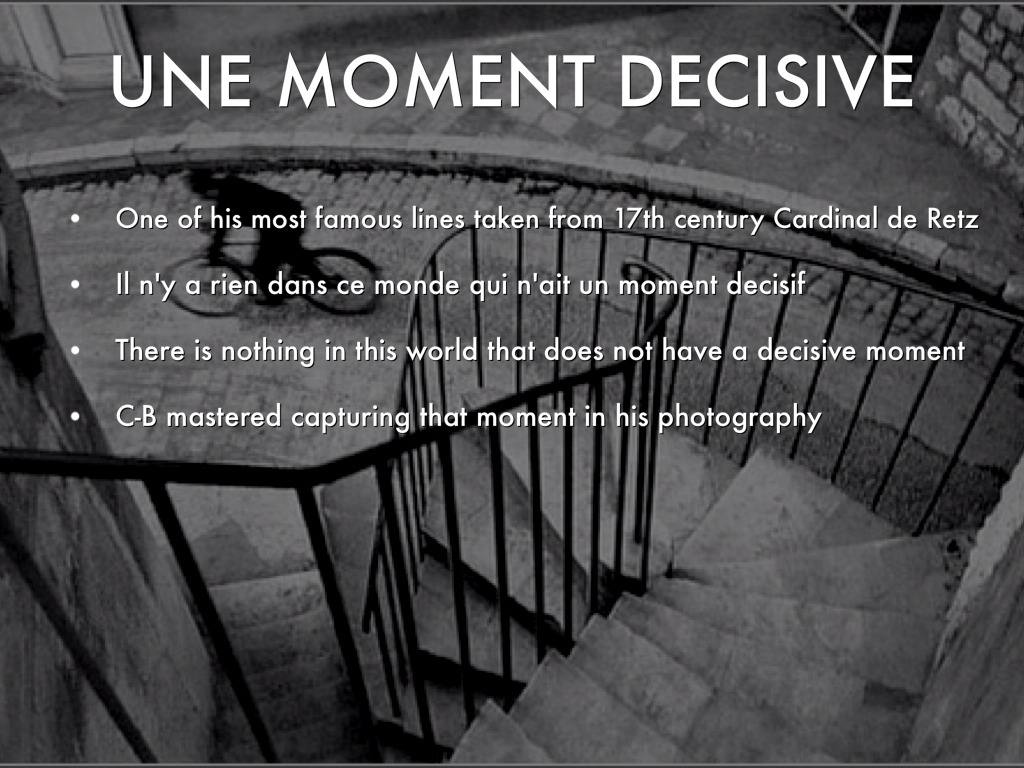 UNE MOMENT DECISIVE

• One of his most famous lines taken from 17th century Cardinal de Retz

• Il n'y a rien dans ce monde qui n'ait un moment decisif

• There is nothing in this world that does not have a decisive moment

• C-B mastered capturing that moment in his photography